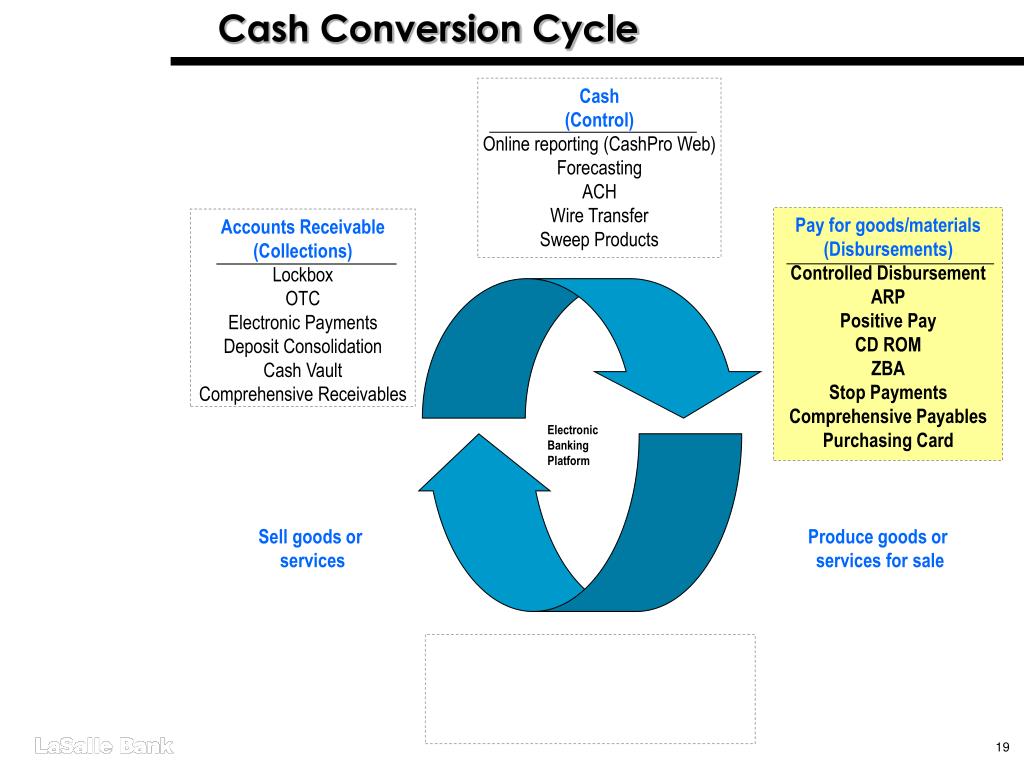 Cash Conversion Cycle

Cash
(Control)
Online reporting (CashPro Web)
Forecasting
ACH
Wire Transfer
Sweep Products

Accounts Receivable
(Collections)
Lockbox
OTC
Electronic Payments
Deposit Consolidation
Cash Vault
Comprehensive Receivables

Pay for goods/materials
(Disbursements)
Controlled Disbursement
ARP
Positive Pay
CD ROM
ZBA
Stop Payments
Comprehensive Payables
Purchasing Card

Electronic Banking Platform

Sell goods or services

Produce goods or services for sale

LaSalle Bank

19